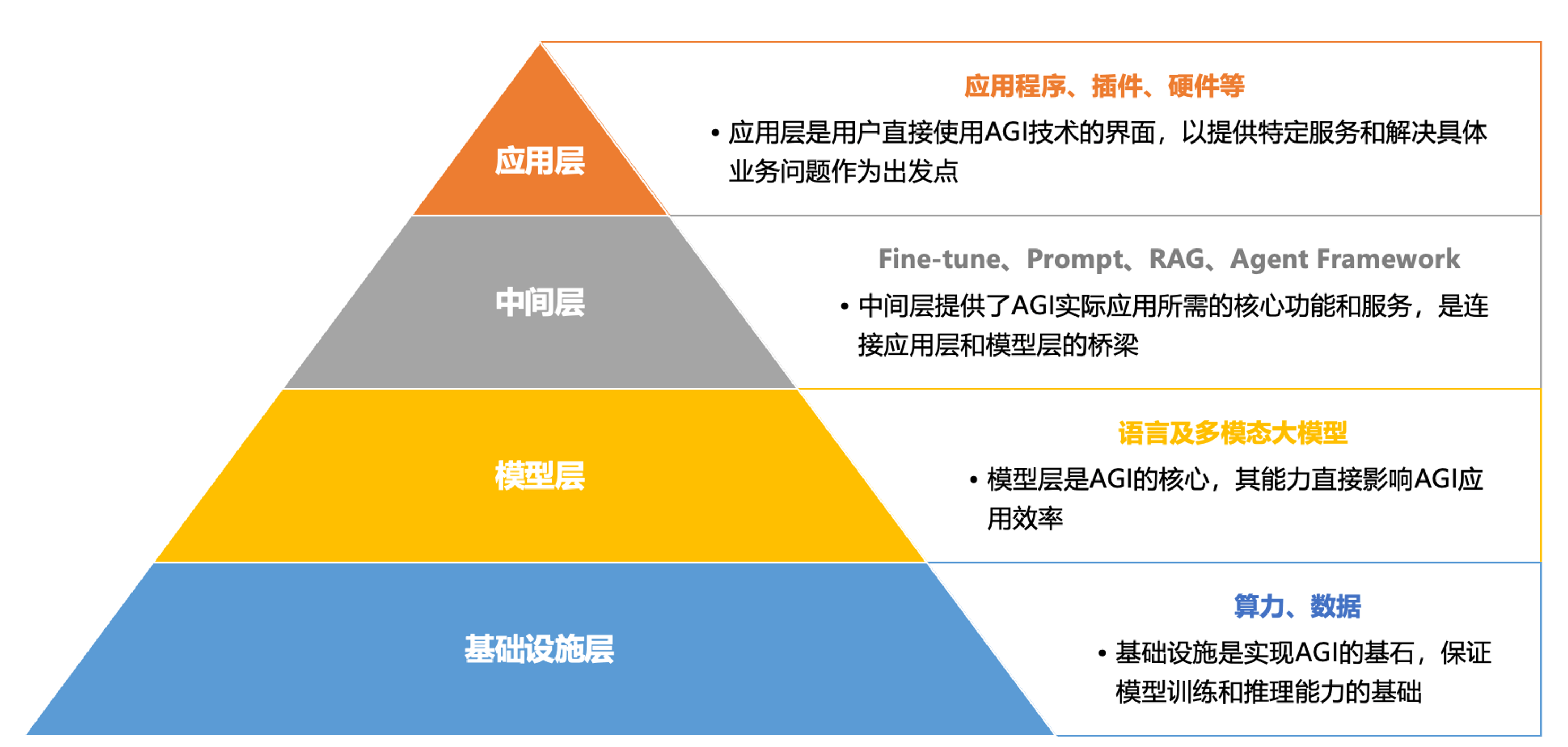 应用层

应用程序、插件、硬件等

• 应用层是用户直接使用AGI技术的界面，以提供特定服务和解决具体业务问题作为出发点

中间层

Fine-tune、Prompt、RAG、Agent Framework

• 中间层提供了AGI实际应用所需的核心功能和服务，是连接应用层和模型层的桥梁

模型层

语言及多模态大模型

• 模型层是AGI的核心，其能力直接影响AGI应用效率

基础设施层

算力、数据

• 基础设施是实现AGI的基石，保证模型训练和推理能力的基础